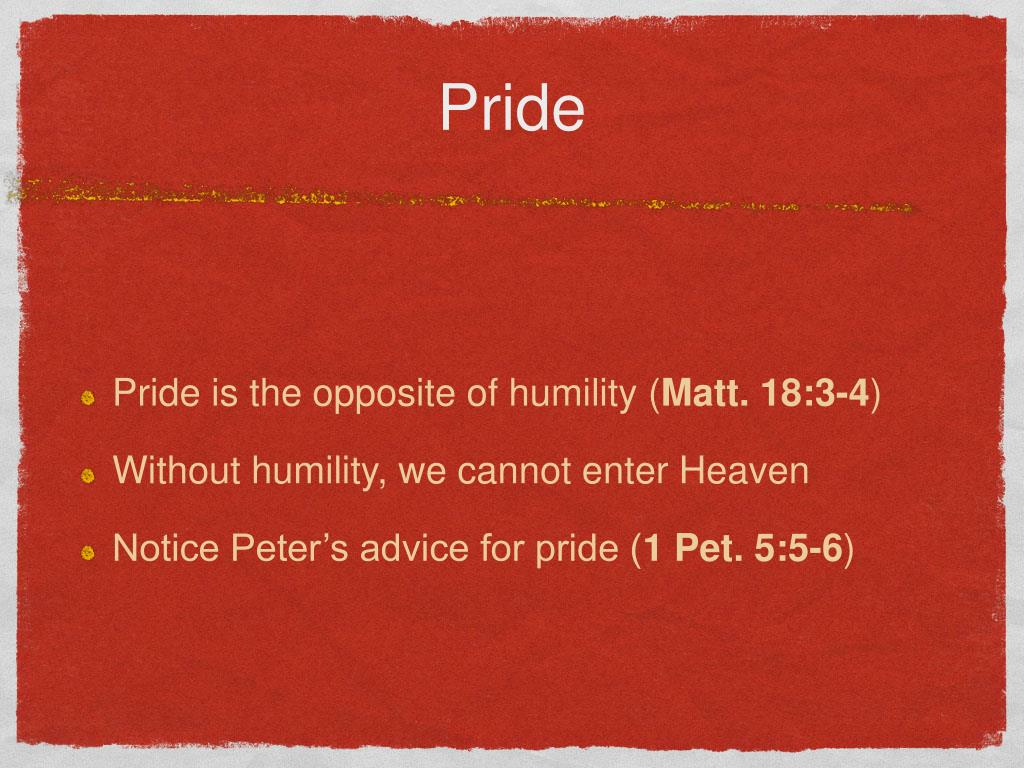 Pride

Pride is the opposite of humility (Matt. 18:3-4)

Without humility, we cannot enter Heaven

Notice Peter’s advice for pride (1 Pet. 5:5-6)